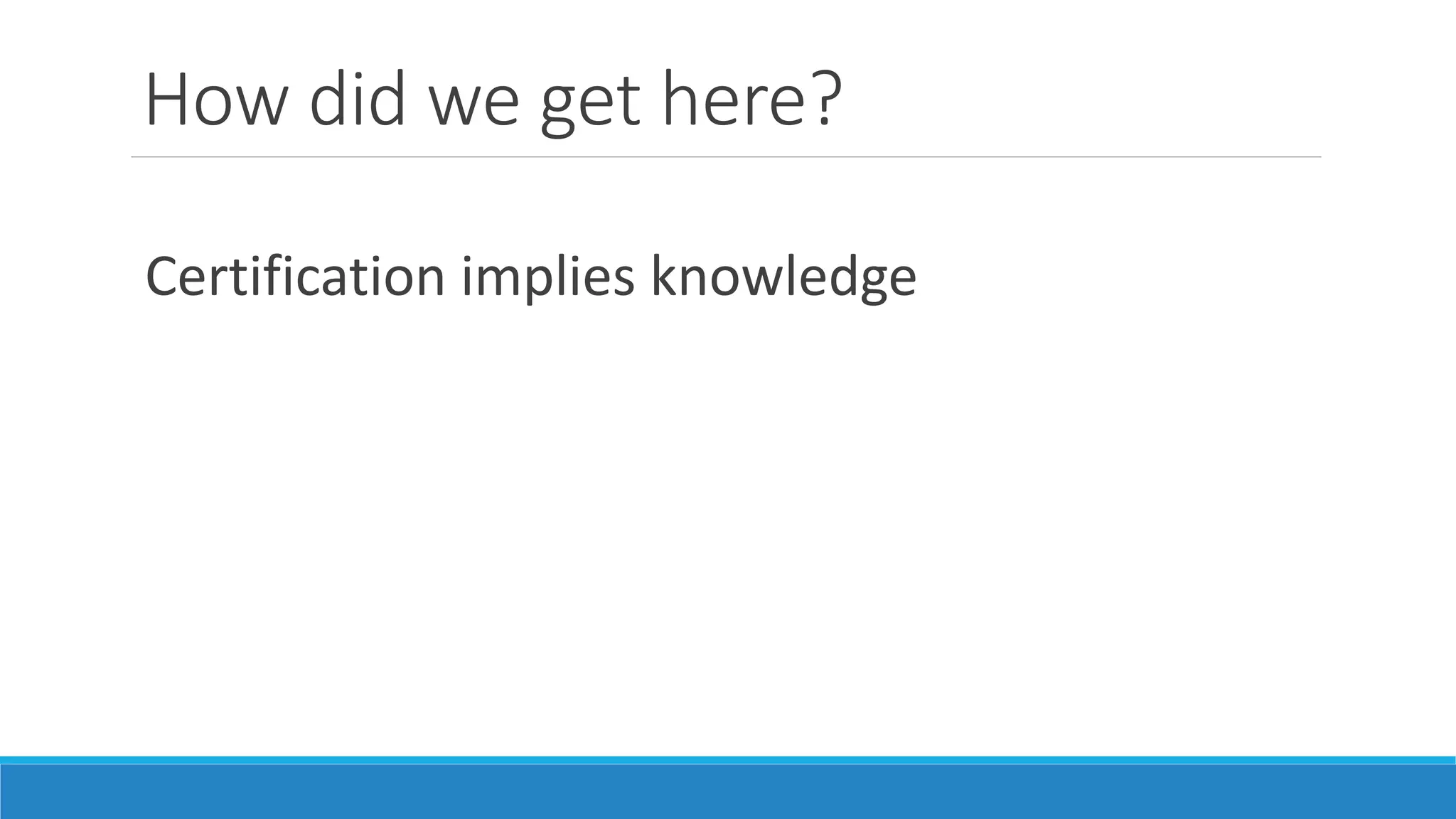 How did we get here?

Certification implies knowledge